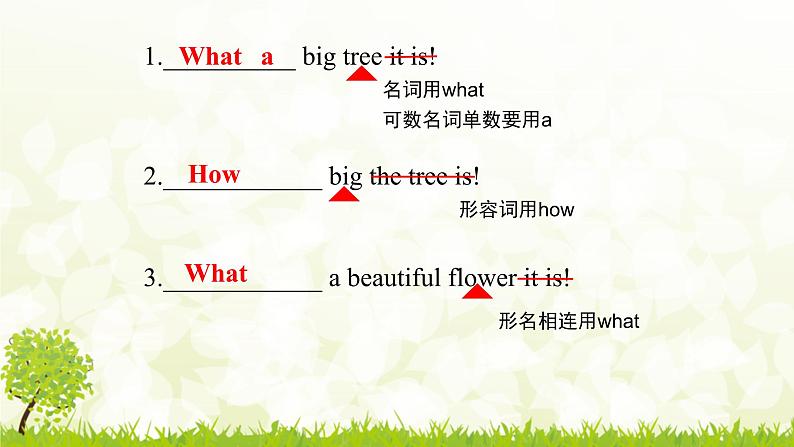 1. What a big tree it is!

名词用what

可数名词单数要用a

2. How big the tree is!

形容词用how

3. What a beautiful flower it is!

形名相连用what